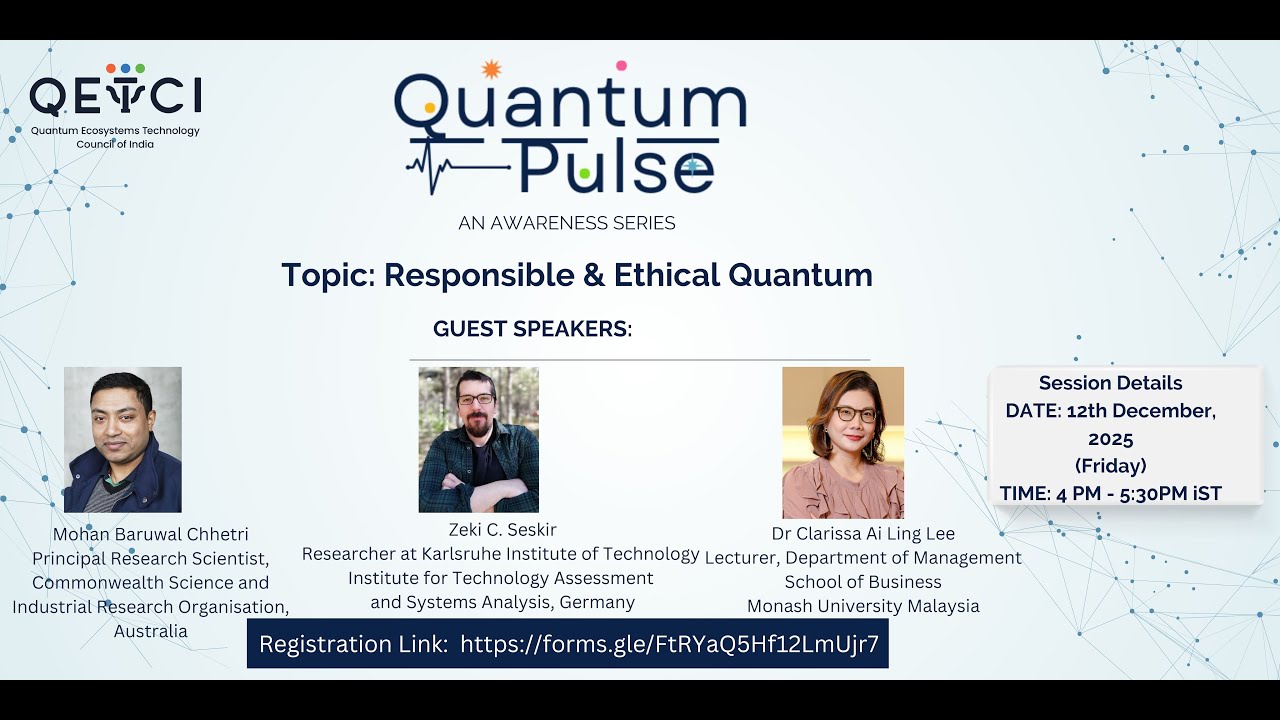 QETCI
Quantum Ecosystems Technology Council of India

Quantum Pulse

AN AWARENESS SERIES

Topic: Responsible & Ethical Quantum

GUEST SPEAKERS:

Mohan Baruwal Chhetri
Principal Research Scientist,
Commonwealth Science and Industrial Research Organisation,
Australia

Zeki C. Seskir
Researcher at Karlsruhe Institute of Technology
Institute for Technology Assessment and Systems Analysis, Germany

Dr Clarissa Ai Ling Lee
Lecturer, Department of Management
School of Business
Monash University Malaysia

Session Details
DATE: 12th December, 2025
(Friday)
TIME: 4 PM - 5:30PM iST

Registration Link: https://forms.gle/FtRYaQ5Hf12LmUjr7